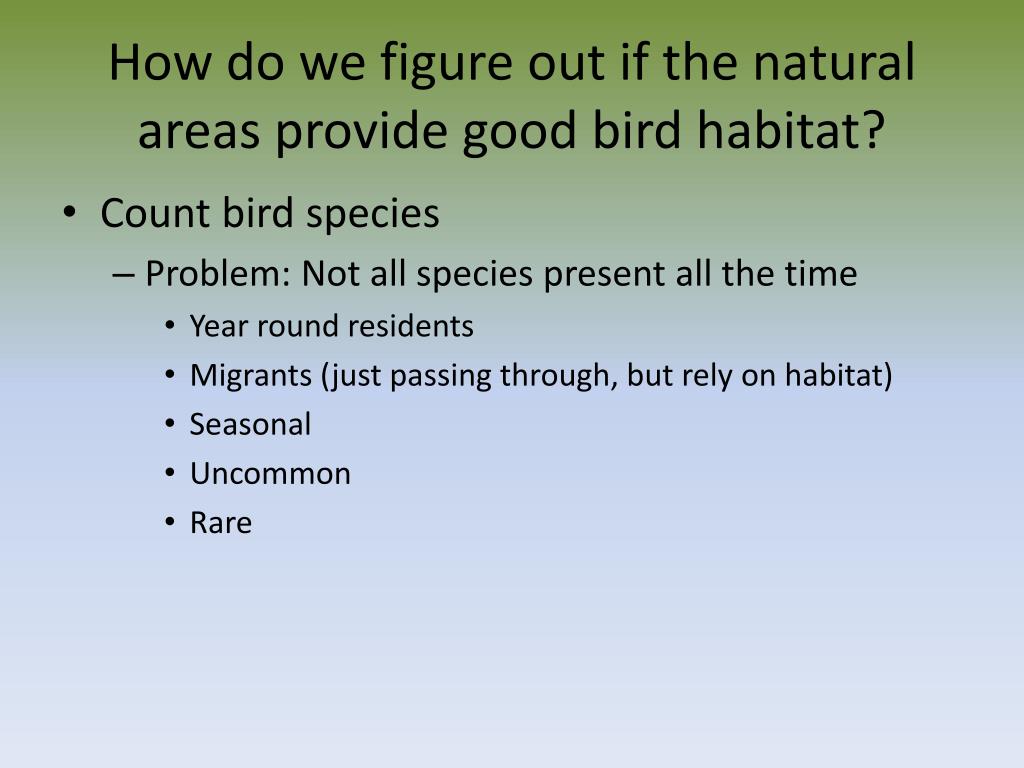 How do we figure out if the natural areas provide good bird habitat?

• Count bird species
– Problem: Not all species present all the time
• Year round residents
• Migrants (just passing through, but rely on habitat)
• Seasonal
• Uncommon
• Rare